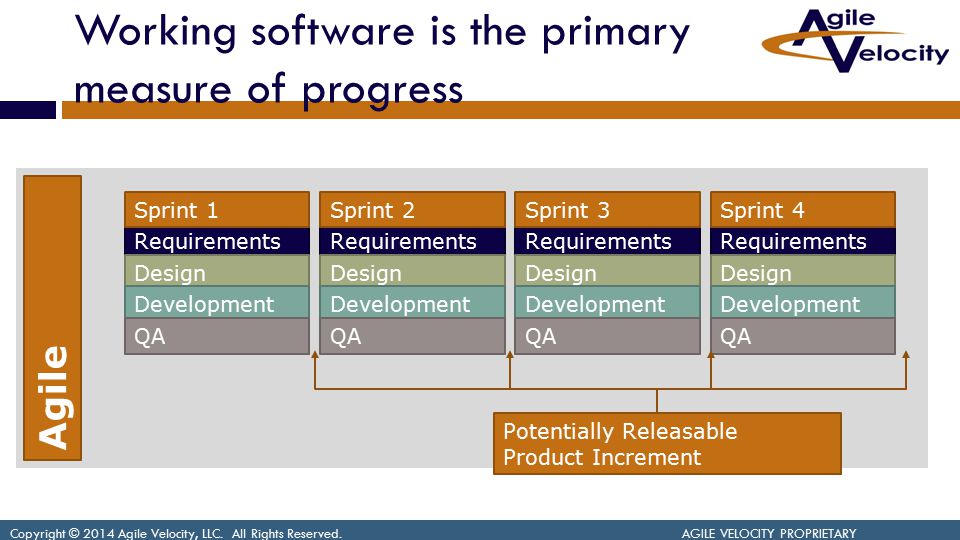 Working software is the primary measure of progress

Agile Velocity

Agile

Sprint 1
Requirements
Design
Development
QA

Sprint 2
Requirements
Design
Development
QA

Sprint 3
Requirements
Design
Development
QA

Sprint 4
Requirements
Design
Development
QA

Potentially Releasable Product Increment

Copyright © 2014 Agile Velocity, LLC. All Rights Reserved.

AGILE VELOCITY PROPRIETARY